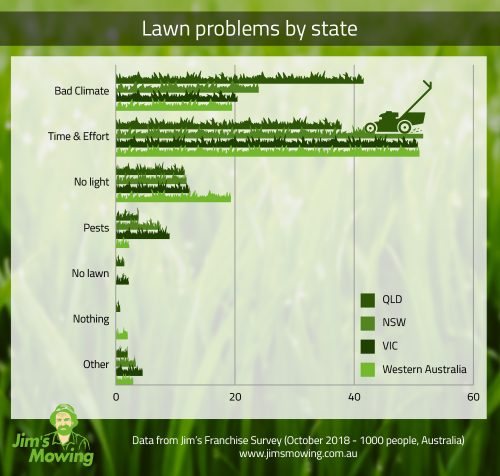 Lawn problems by state

Bad Climate
Time & Effort
No light
Pests
No lawn
Nothing
Other

0
20
40
60

QLD
NSW
VIC
Western Australia

Jim's Mowing

Data from Jim's Franchise Survey (October 2018 - 1000 people, Australia)
www.jimsmowing.com.au